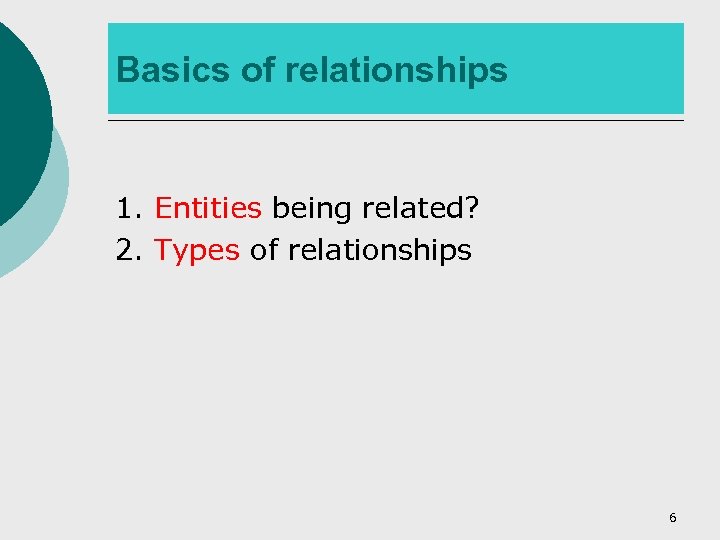 Basics of relationships

1. Entities being related?
2. Types of relationships

6